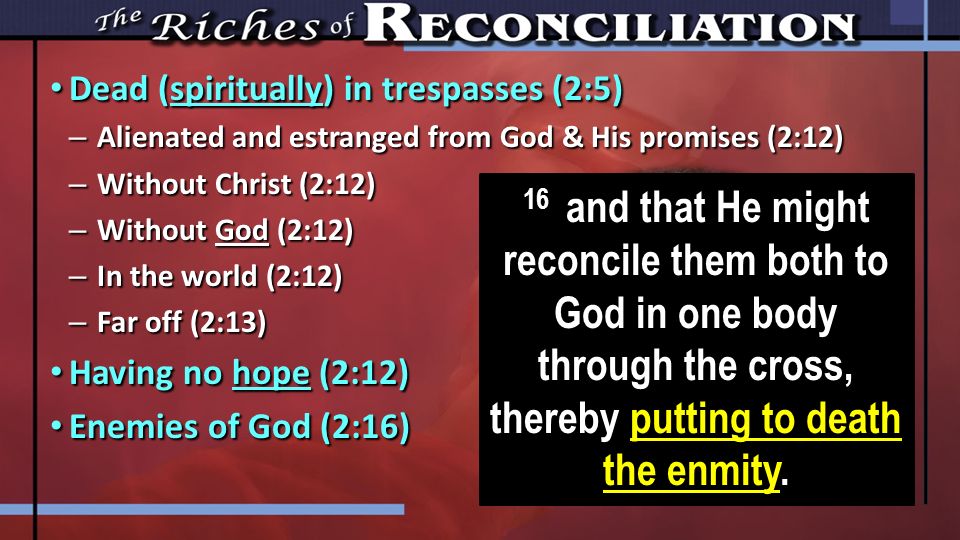 The Riches of RECONCILIATION

• Dead (spiritually) in trespasses (2:5)
– Alienated and estranged from God & His promises (2:12)
– Without Christ (2:12)
– Without God (2:12)
– In the world (2:12)
– Far off (2:13)
• Having no hope (2:12)
• Enemies of God (2:16)

$^{16}$ and that He might reconcile them both to God in one body through the cross, thereby putting to death the enmity.